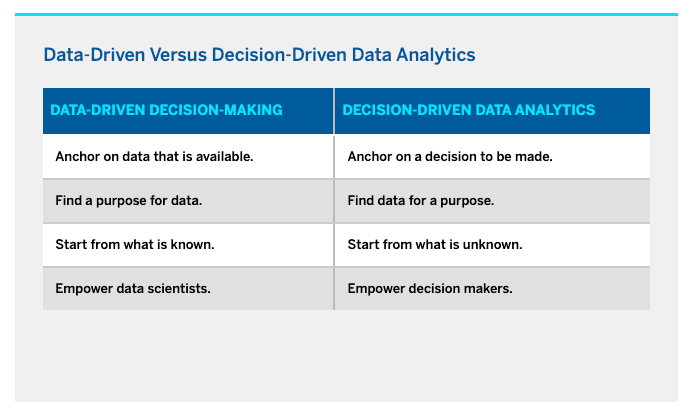 Data-Driven Versus Decision-Driven Data Analytics

| DATA-DRIVEN DECISION-MAKING | DECISION-DRIVEN DATA ANALYTICS |
|---|---|
| Anchor on data that is available. | Anchor on a decision to be made. |
| Find a purpose for data. | Find data for a purpose. |
| Start from what is known. | Start from what is unknown. |
| Empower data scientists. | Empower decision makers. |